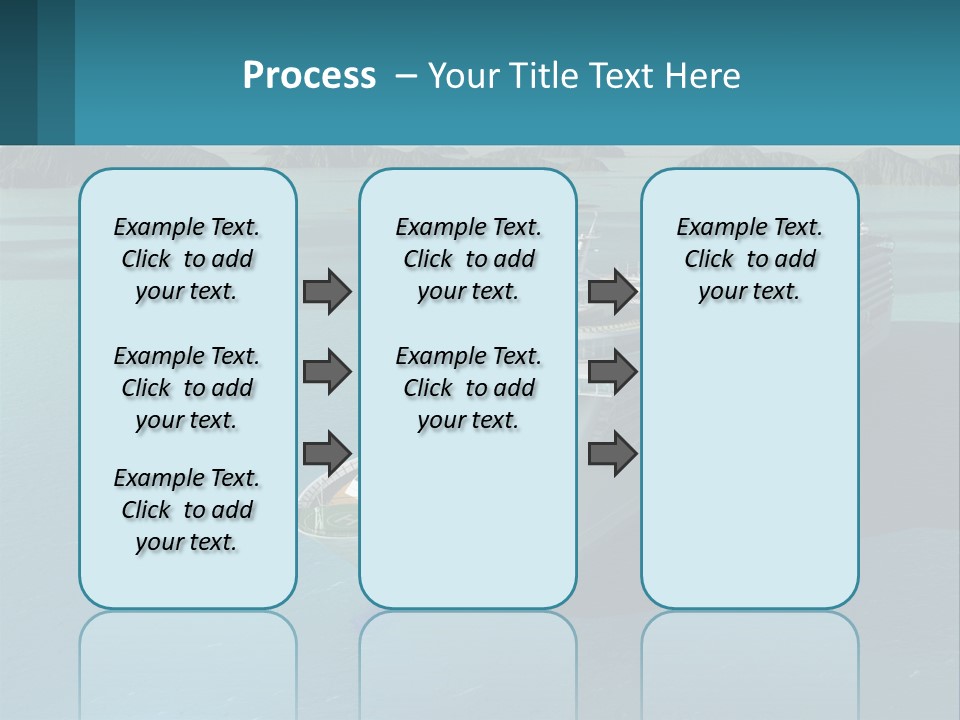 Process – Your Title Text Here

Example Text. Click to add your text.

Example Text. Click to add your text.

Example Text. Click to add your text.

Example Text. Click to add your text.

Example Text. Click to add your text.

Example Text. Click to add your text.